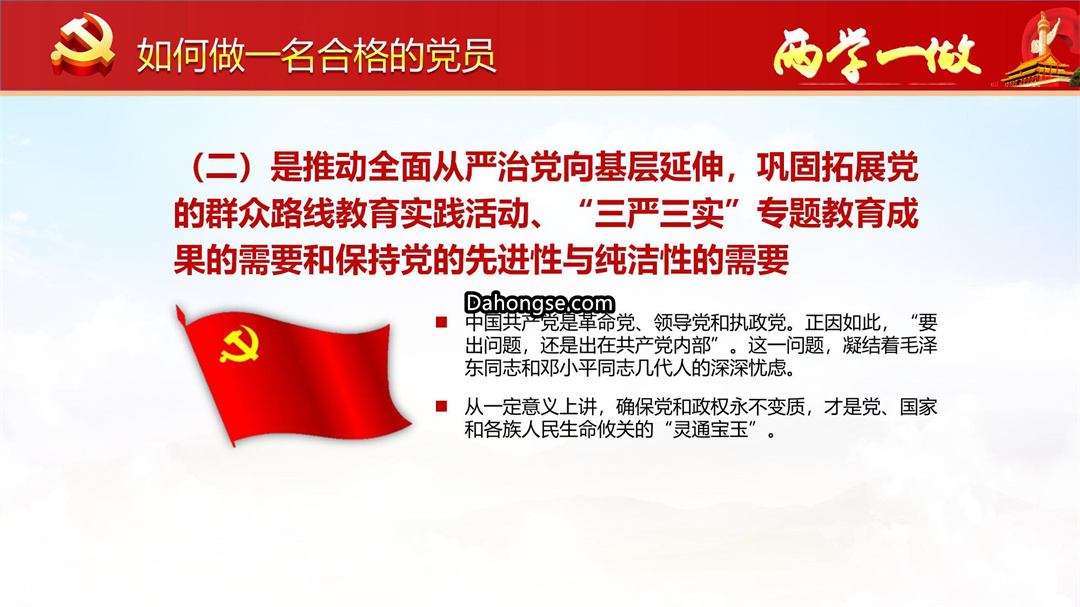 如何做一名合格的党员

两学一做

（二）是推动全面从严治党向基层延伸，巩固拓展党的群众路线教育实践活动、“三严三实”专题教育成果的需要和保持党的先进性与纯洁性的需要

Dahongse.com

中国共产党是革命党、领导党和执政党。正因如此，“要出问题，还是出在共产党内部”。这一问题，凝结着毛泽东同志和邓小平同志几代人的深深忧虑。

从一定意义上讲，确保党和政权永不变质，才是党、国家和各族人民生命攸关的“灵通宝玉”。